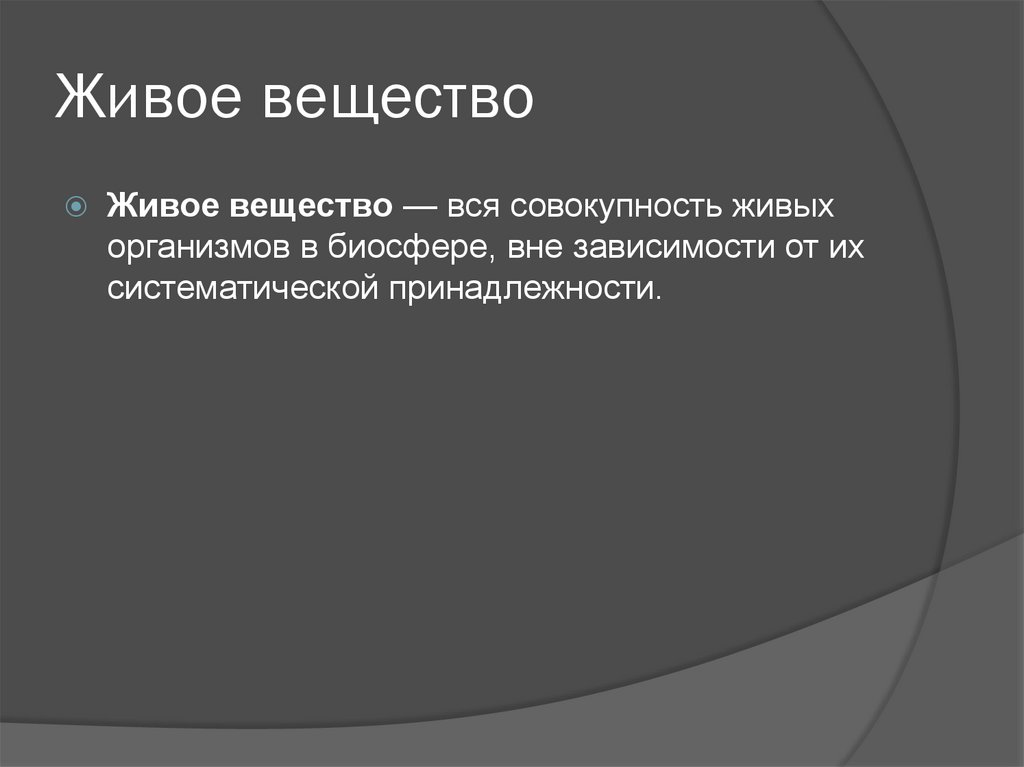 Живое вещество

Живое вещество — вся совокупность живых организмов в биосфере, вне зависимости от их систематической принадлежности.